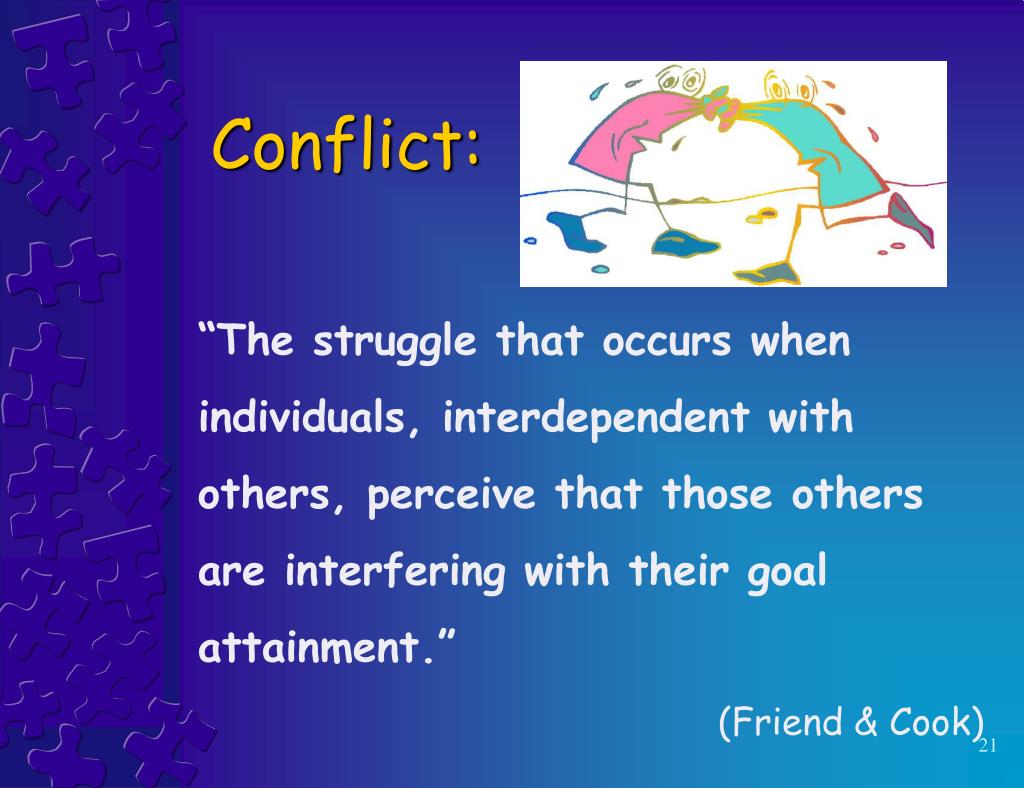 Conflict:

“The struggle that occurs when individuals, interdependent with others, perceive that those others are interfering with their goal attainment.”

(Friend & Cook)

21